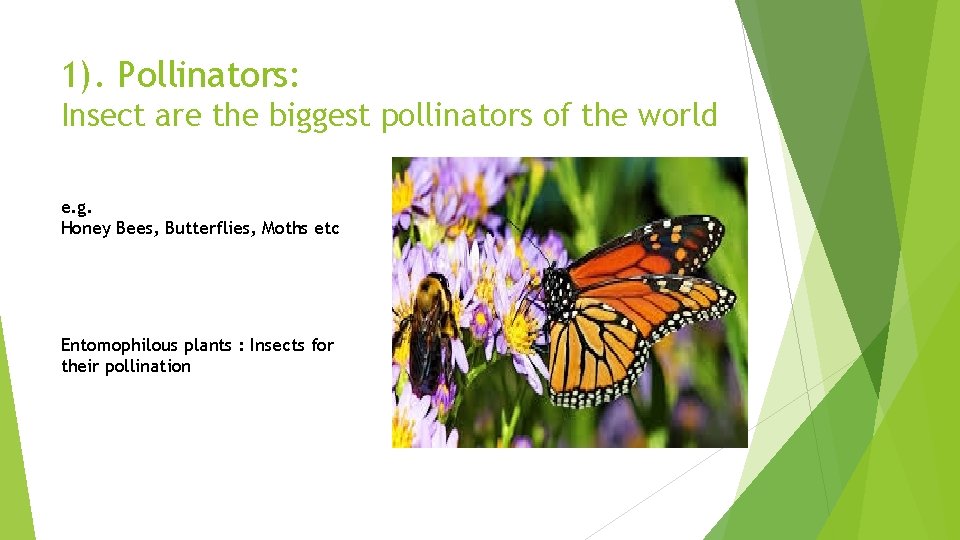 1). Pollinators:
Insect are the biggest pollinators of the world

e.g.
Honey Bees, Butterflies, Moths etc

Entomophilous plants : Insects for their pollination